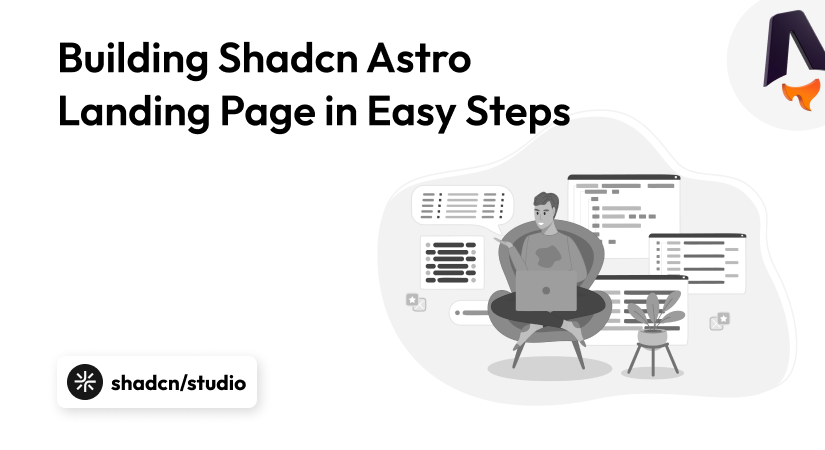 Building Shadcn Astro Landing Page in Easy Steps

shadcn/studio